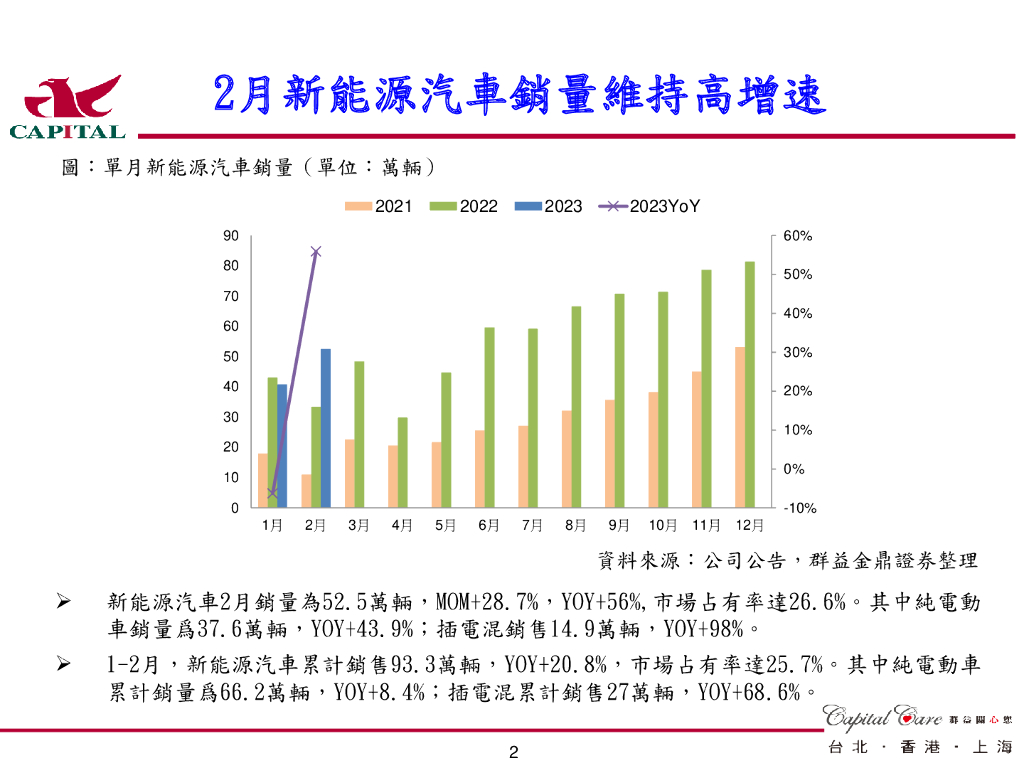 CAPITAL

2月新能源汽車銷量維持高增速

圖：單月新能源汽車銷量（單位：萬輛）

2021 2022 2023 2023YoY

90
80
70
60
50
40
30
20
10
0

60%
50%
40%
30%
20%
10%
0%
-10%

1月 2月 3月 4月 5月 6月 7月 8月 9月 10月 11月 12月

資料來源：公司公告，群益金鼎證券整理

➢ 新能源汽車2月銷量為52.5萬輛，MOM+28.7%，YOY+56%,市場占有率達26.6%。其中純電動車銷量爲37.6萬輛，YOY+43.9%；插電混銷售14.9萬輛，YOY+98%。

➢ 1-2月，新能源汽車累計銷售93.3萬輛，YOY+20.8%，市場占有率達25.7%。其中純電動車累計銷量爲66.2萬輛，YOY+8.4%；插電混累計銷售27萬輛，YOY+68.6%。

Capital Care 群益關心您

台北 · 香港 · 上海

2